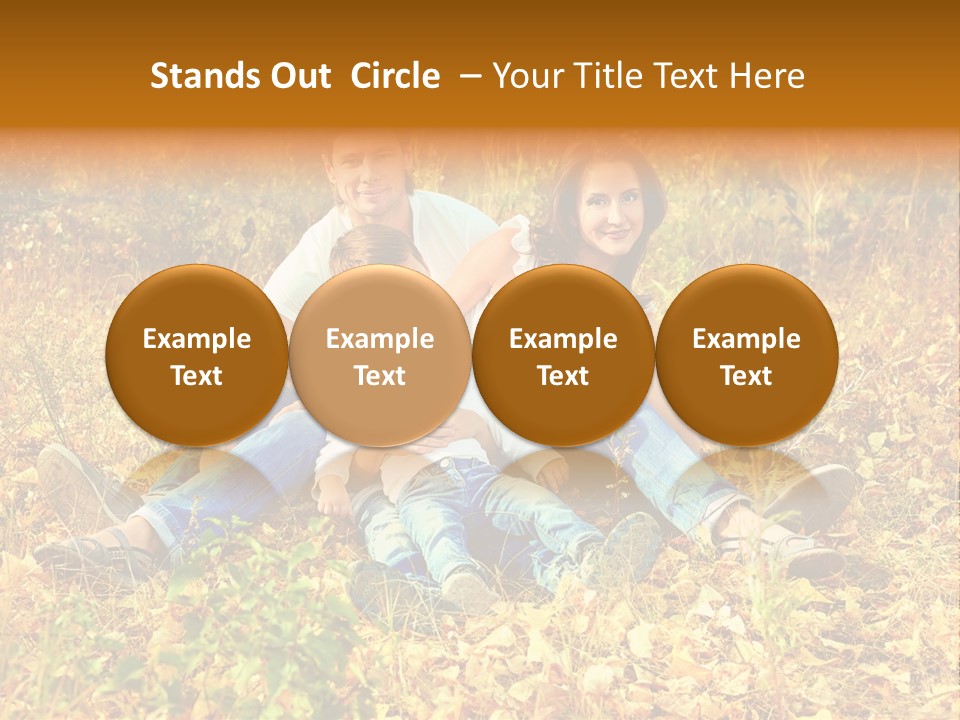 Stands Out Circle – Your Title Text Here

Example Text

Example Text

Example Text

Example Text